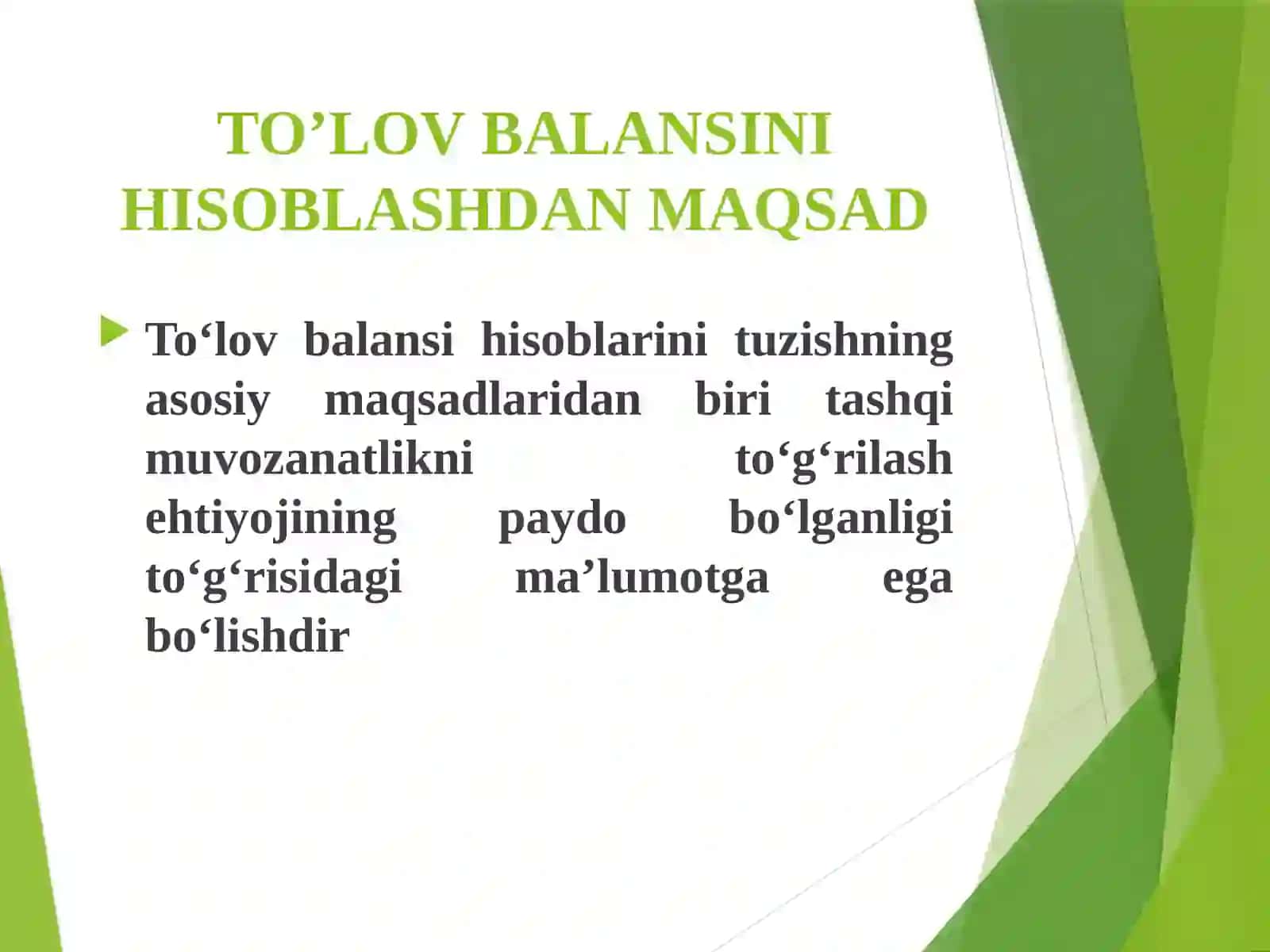 TO’LOV BALANSINI HISOBLASHDAN MAQSAD

To‘lov balansi hisoblarini tuzishning asosiy maqsadlaridan biri tashqi muvozanatlikni to‘g‘rilash ehtiyojining paydo bo‘lganligi to‘g‘risidagi ma’lumotga ega bo‘lishdir